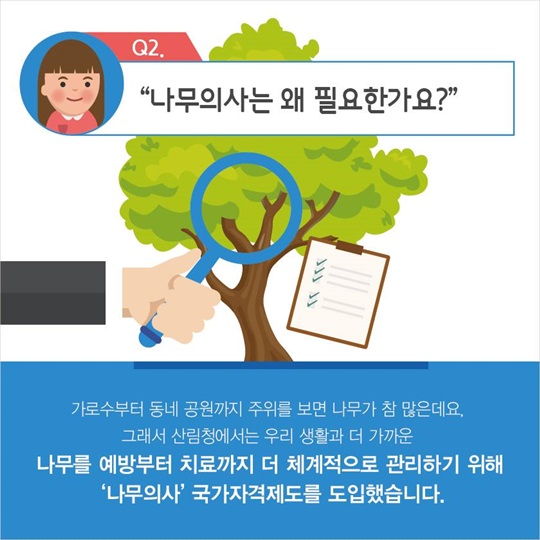 Q2.

“나무의사는 왜 필요한가요?”

가로수부터 동네 공원까지 주위를 보면 나무가 참 많은데요,
그래서 산림청에서는 우리 생활과 더 가까운
나무를 예방부터 치료까지 더 체계적으로 관리하기 위해
‘나무의사’ 국가자격제도를 도입했습니다.